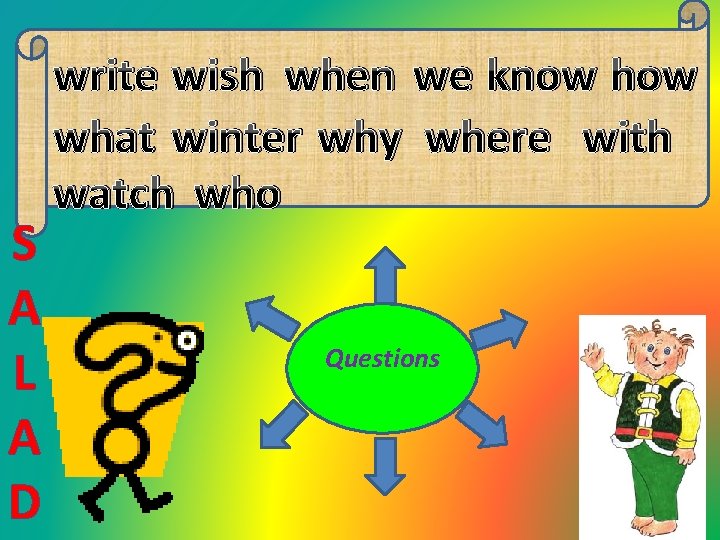 write wish when we know how what winter why where with watch who

S
A
L
A
D

Questions